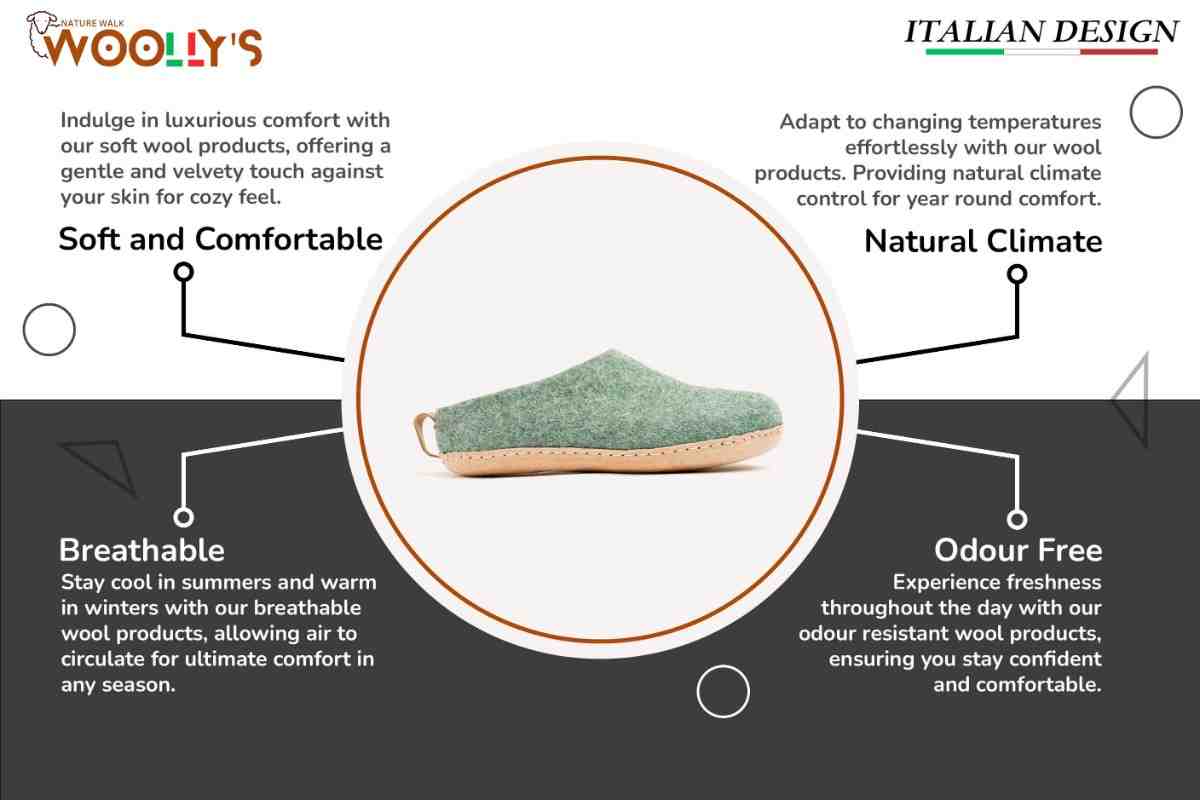 NATURE WALK
WOOLLY'S

ITALIAN DESIGN

Indulge in luxurious comfort with our soft wool products, offering a gentle and velvety touch against your skin for cozy feel.

Soft and Comfortable

Adapt to changing temperatures effortlessly with our wool products. Providing natural climate control for year round comfort.

Natural Climate

Breathable

Stay cool in summers and warm in winters with our breathable wool products, allowing air to circulate for ultimate comfort in any season.

Odour Free

Experience freshness throughout the day with our odour resistant wool products, ensuring you stay confident and comfortable.